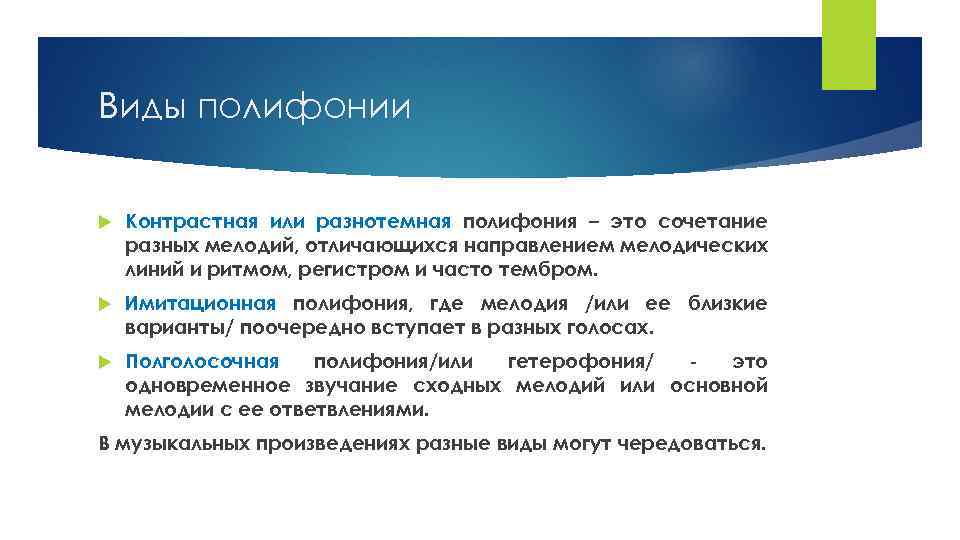 Виды полифонии

Контрастная или разнотемная полифония – это сочетание разных мелодий, отличающихся направлением мелодических линий и ритмом, регистром и часто тембром.

Имитационная полифония, где мелодия /или ее близкие варианты/ поочередно вступает в разных голосах.

Полголосочная полифония/или гетерофония/ - это одновременное звучание сходных мелодий или основной мелодии с ее ответвлениями.

В музыкальных произведениях разные виды могут чередоваться.